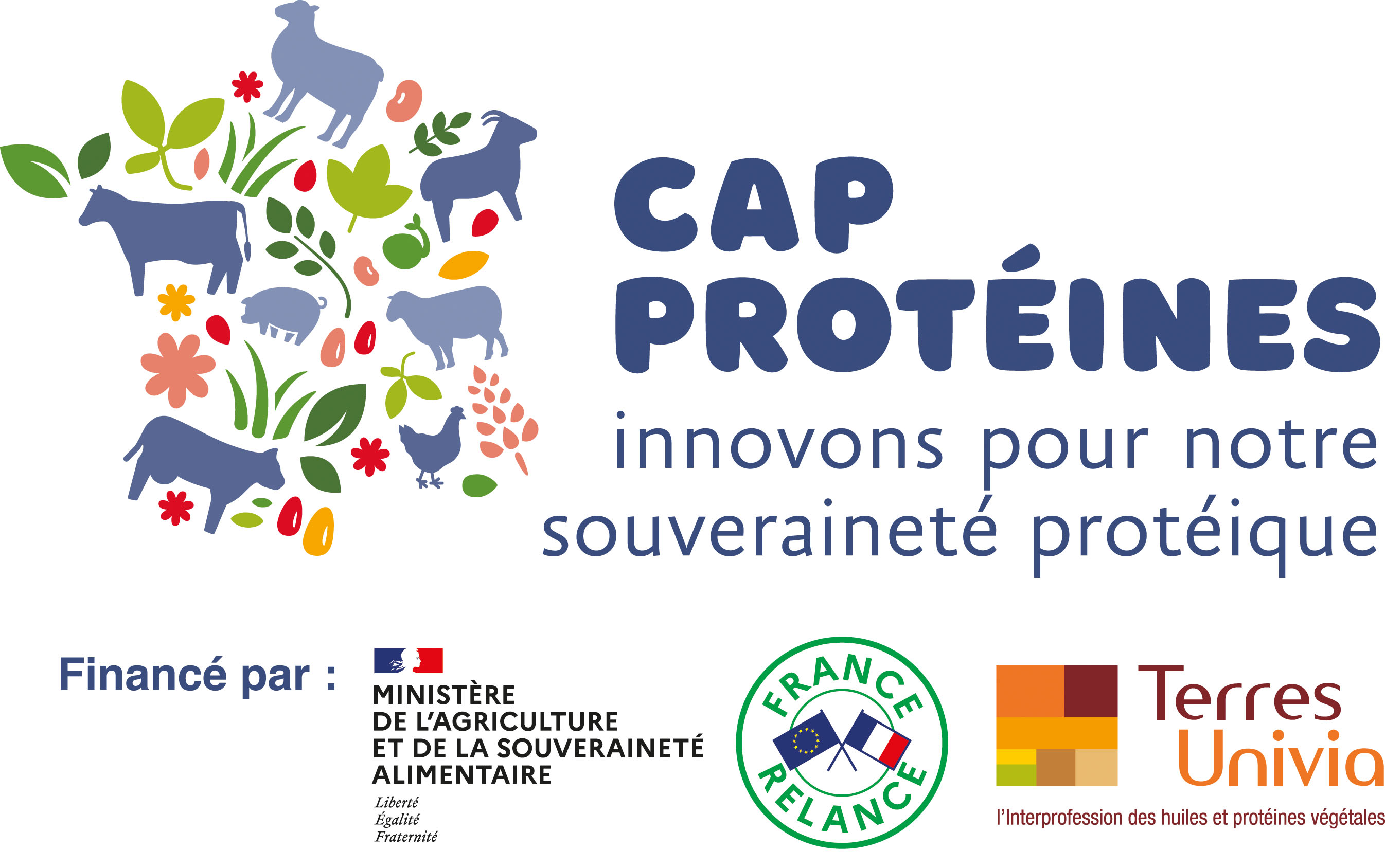 CAP PROTÉINES

innovons pour notre souveraineté protéique

Financé par :

MINISTÈRE DE L'AGRICULTURE ET DE LA SOUVERAINETÉ ALIMENTAIRE

Liberté
Égalité
Fraternité

FRANCE RELANCE

Terres Univia

l'Interprofession des huiles et protéines végétales